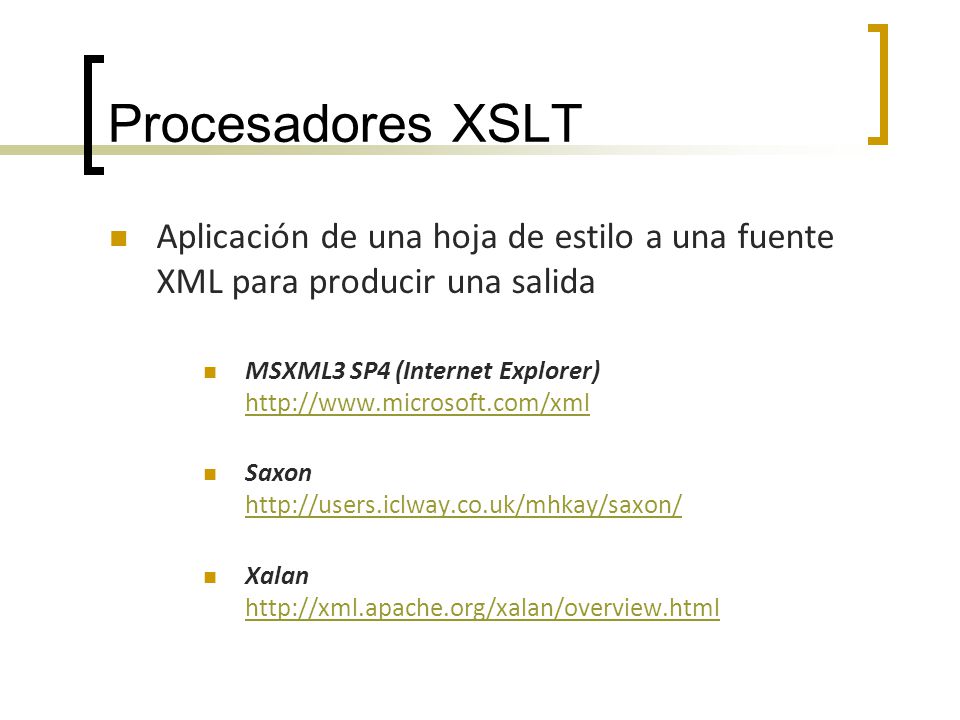 Procesadores XSLT

Aplicación de una hoja de estilo a una fuente XML para producir una salida

MSXML3 SP4 (Internet Explorer)
http://www.microsoft.com/xml

Saxon
http://users.iclway.co.uk/mhkay/saxon/

Xalan
http://xml.apache.org/xalan/overview.html